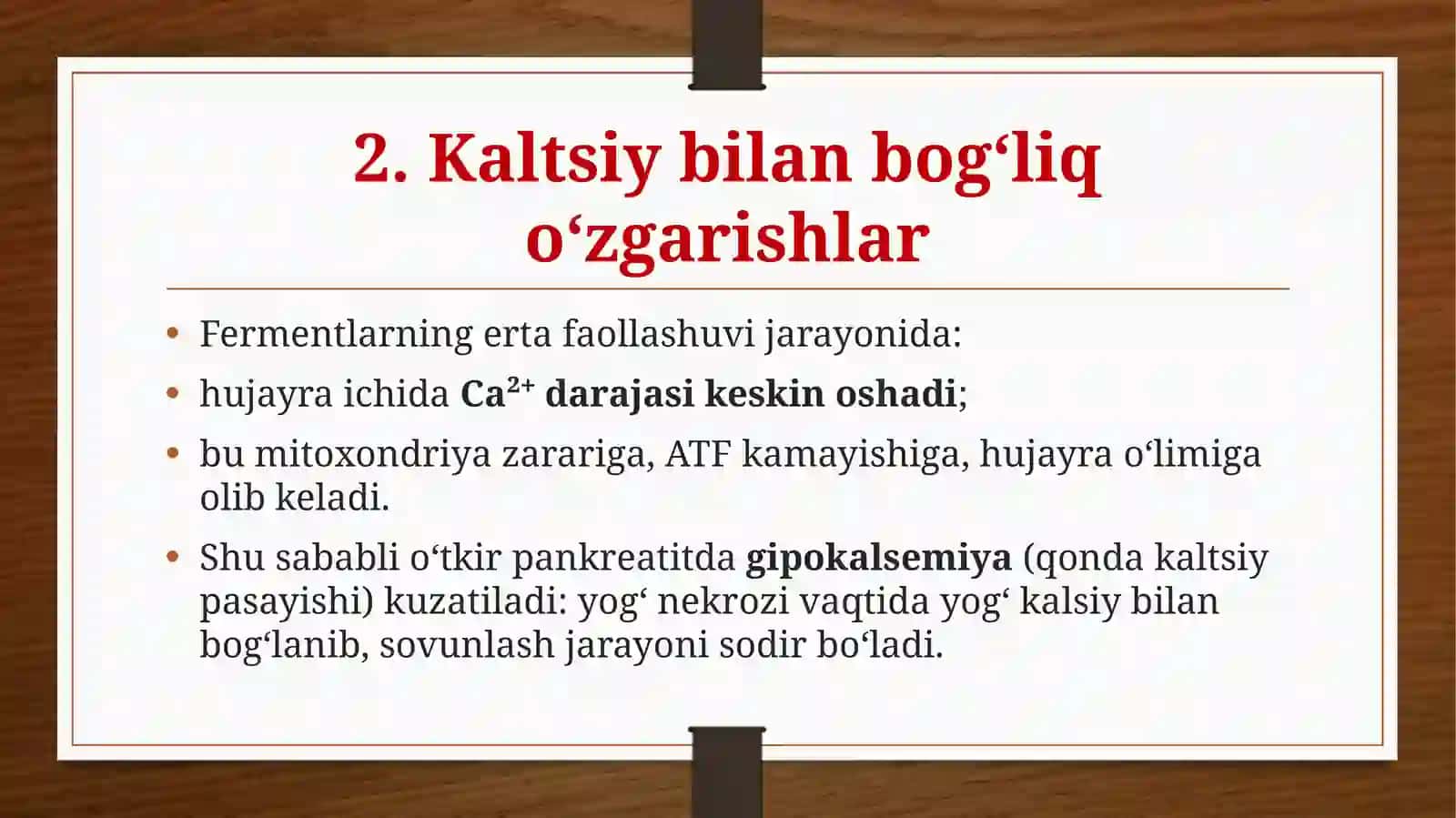 2. Kaltsiy bilan bog‘liq o‘zgarishlar

• Fermentlarning erta faollashuvi jarayonida:
• hujayra ichida $Ca^{2+}$ darajasi keskin oshadi;
• bu mitoxondriya zarariga, ATF kamayishiga, hujayra o‘limiga olib keladi.
• Shu sababli o‘tkir pankreatitda gipokalsemiya (qonda kaltsiy pasayishi) kuzatiladi: yog‘ nekrozi vaqtida yog‘ kalsiy bilan bog‘lanib, sovunlash jarayoni sodir bo‘ladi.